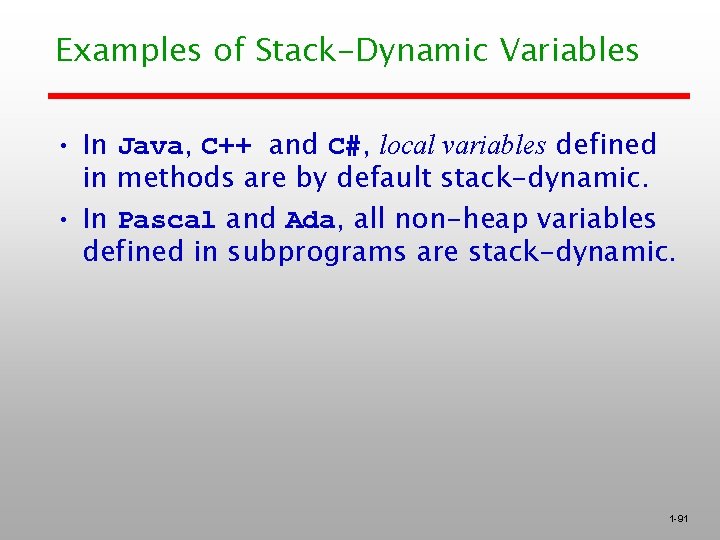 Examples of Stack-Dynamic Variables

• In Java, C++ and C#, local variables defined in methods are by default stack-dynamic.

• In Pascal and Ada, all non-heap variables defined in subprograms are stack-dynamic.

1-91